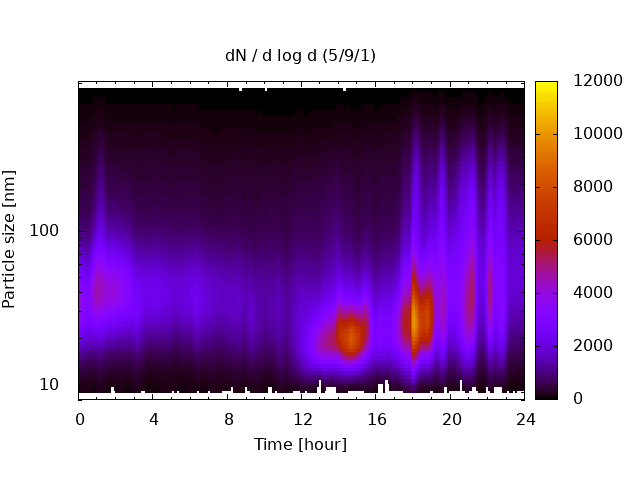 dN / d log d (5/9/1)

Particle size [nm]

100

10

0 4 8 12 16 20 24

Time [hour]

12000
10000
8000
6000
4000
2000
0